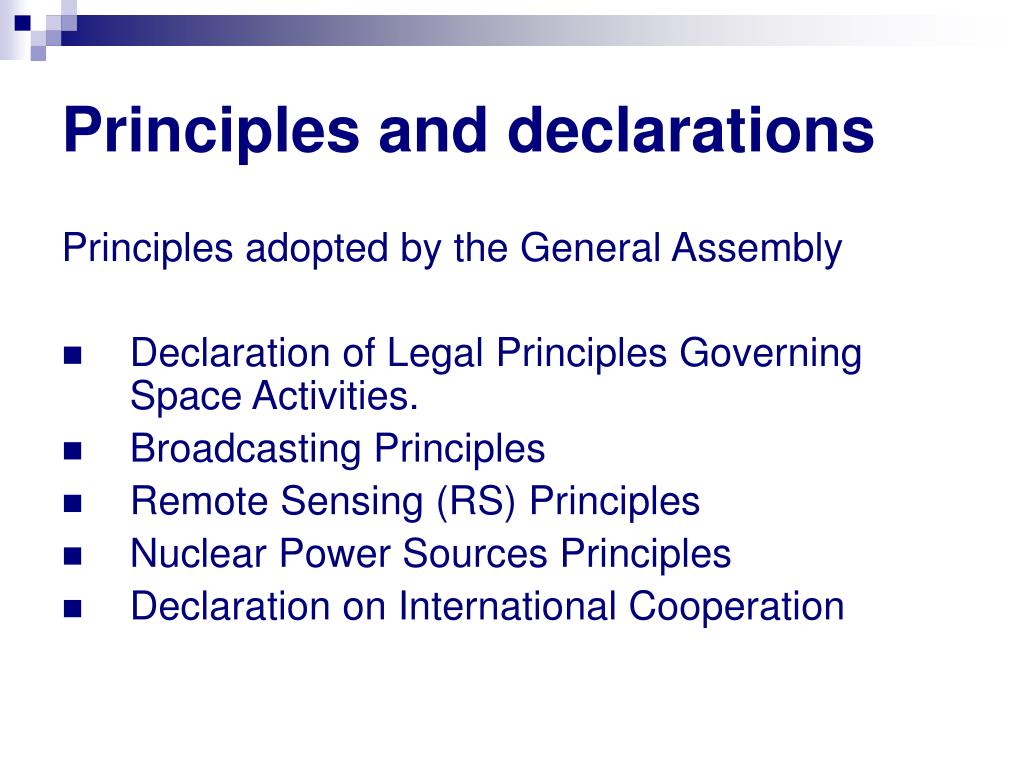 Principles and declarations

Principles adopted by the General Assembly

- Declaration of Legal Principles Governing Space Activities.
- Broadcasting Principles
- Remote Sensing (RS) Principles
- Nuclear Power Sources Principles
- Declaration on International Cooperation